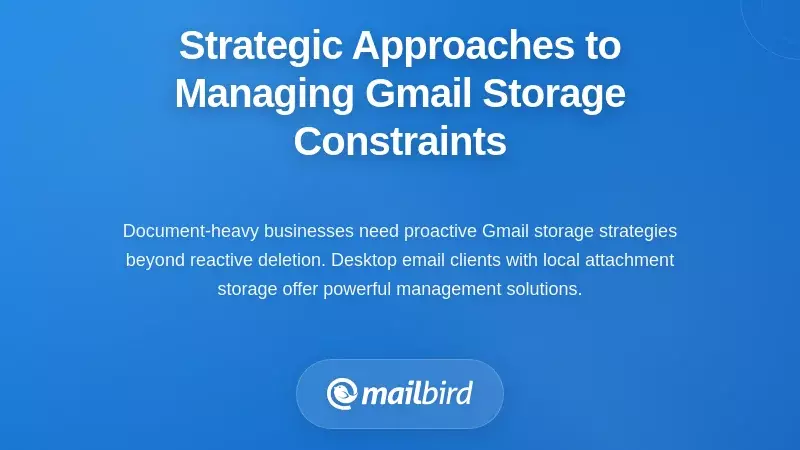 Strategic Approaches to Managing Gmail Storage Constraints

Document-heavy businesses need proactive Gmail storage strategies beyond reactive deletion. Desktop email clients with local attachment storage offer powerful management solutions.

mailbird